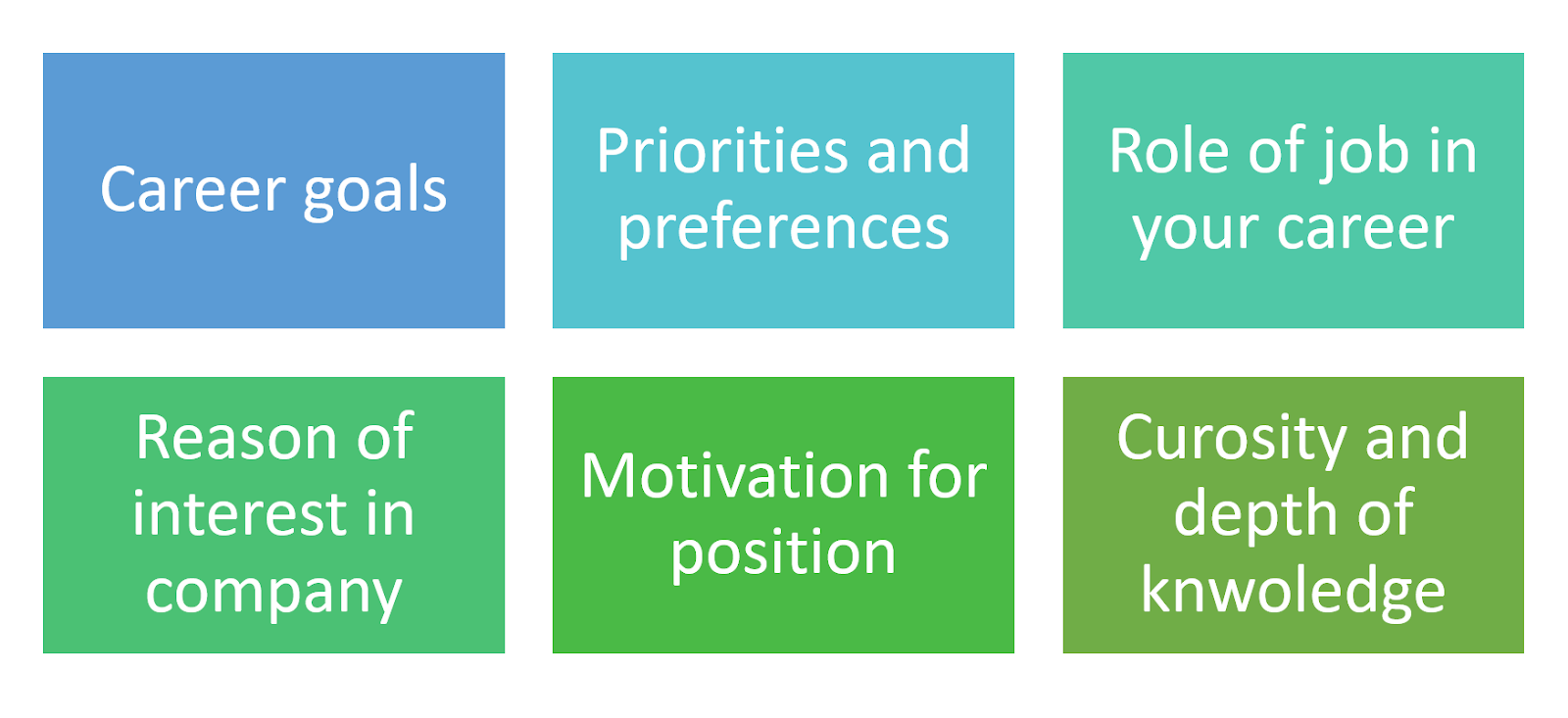 Career goals

Priorities and preferences

Role of job in your career

Reason of interest in company

Motivation for position

Curosity and depth of knwoledge